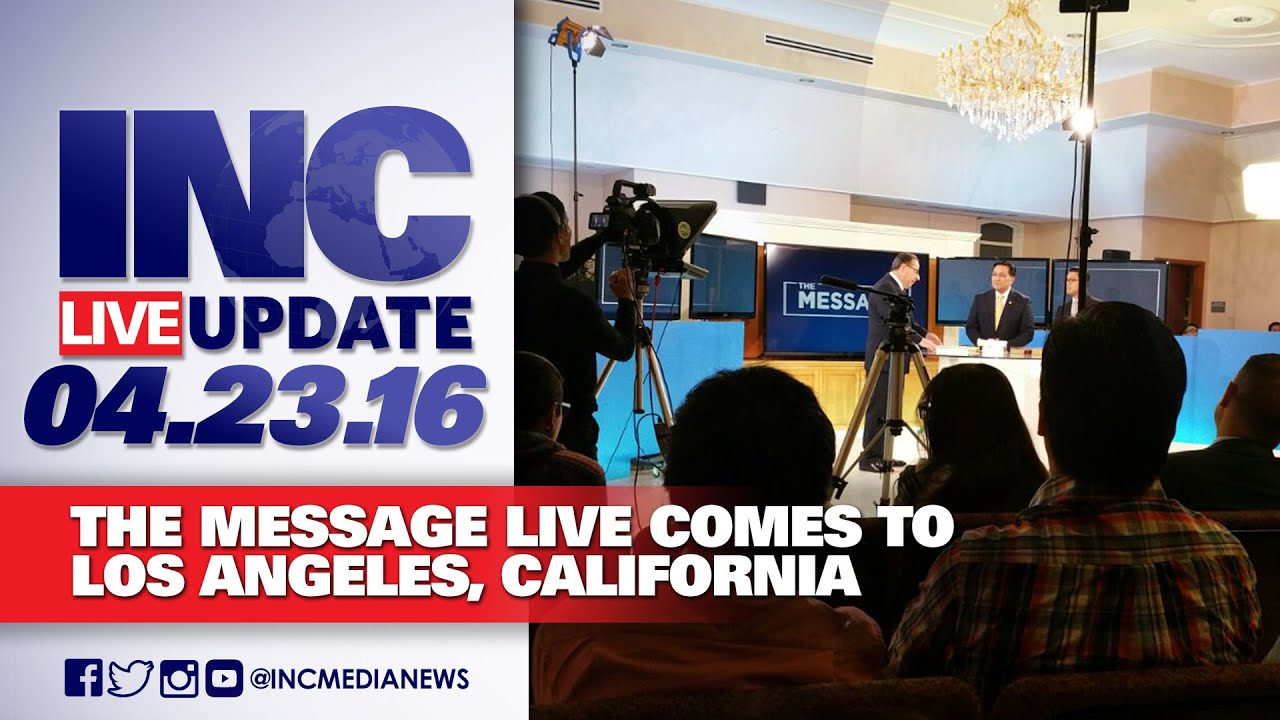 INC
LIVE UPDATE
04.23.16

THE MESSAGE

THE MESSAGE LIVE COMES TO LOS ANGELES, CALIFORNIA

@INCMEDIANEWS